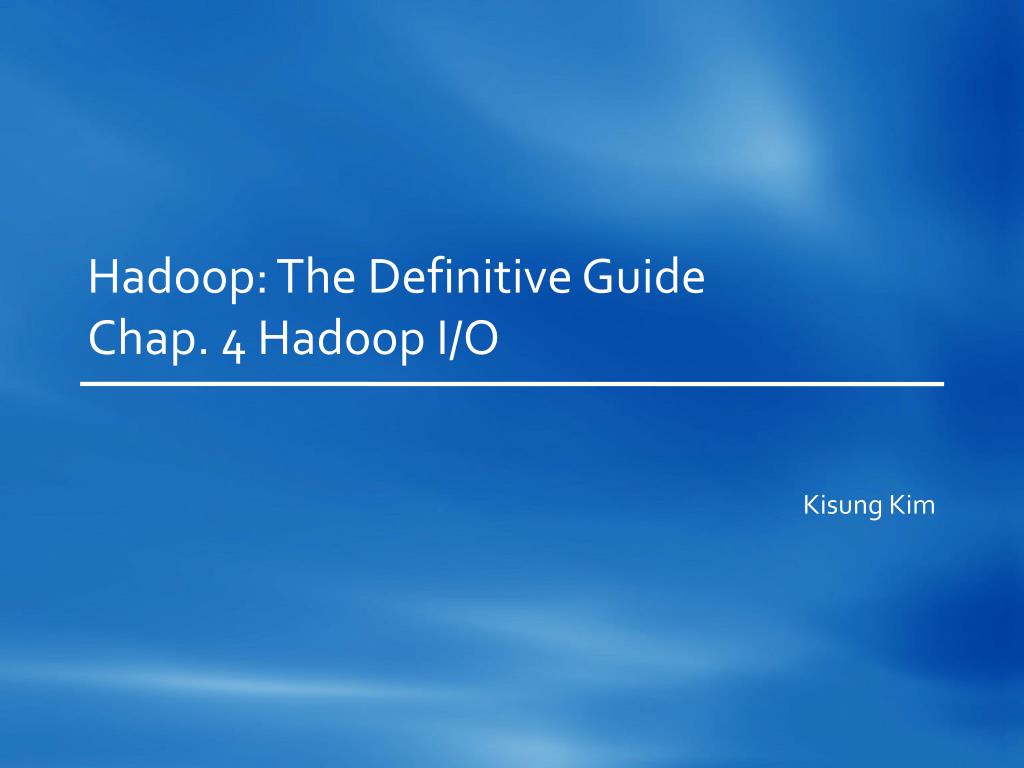 Hadoop: The Definitive Guide
Chap. 4 Hadoop I/O

Kisung Kim